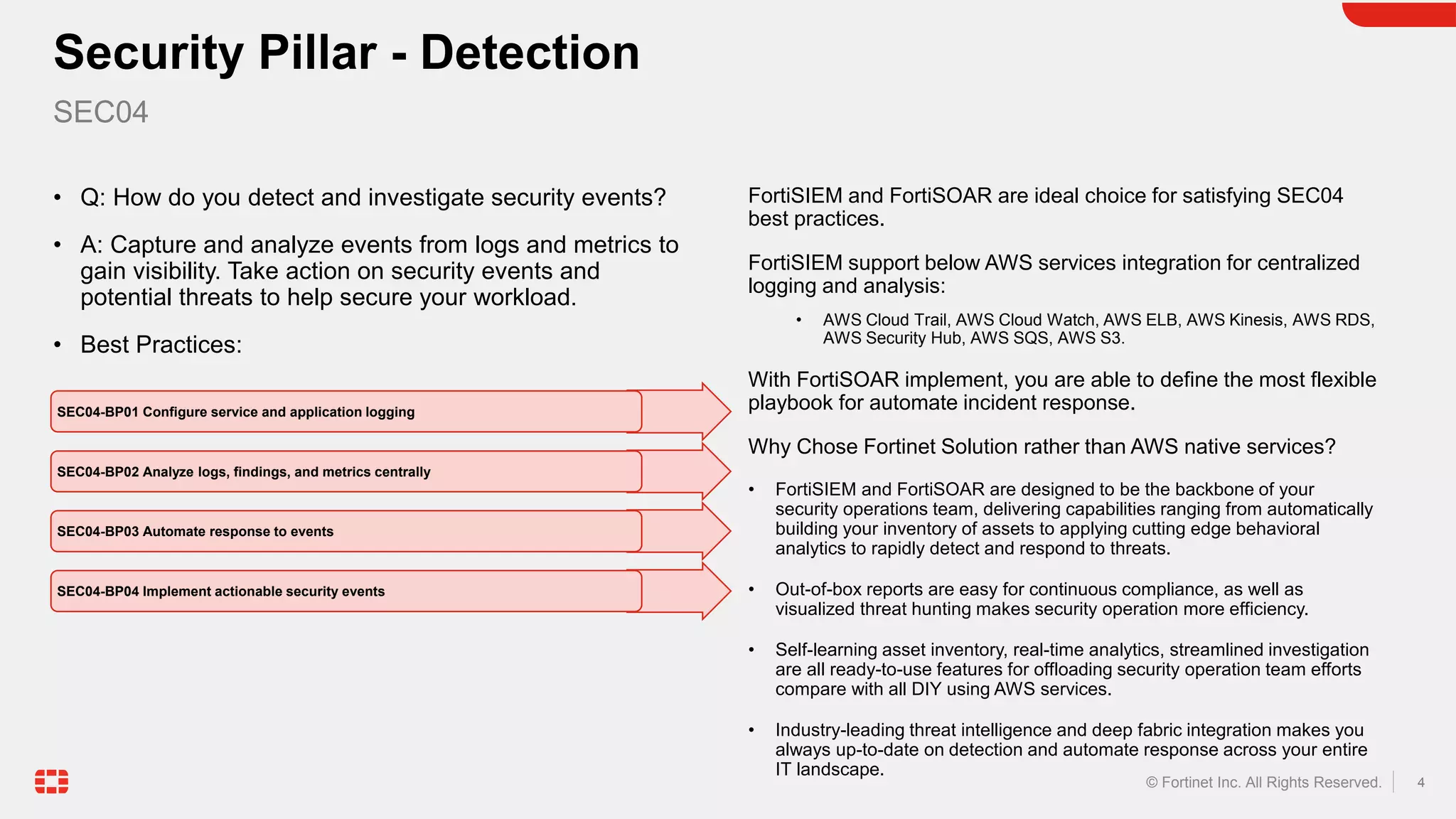 Security Pillar - Detection

SEC04

• Q: How do you detect and investigate security events?

• A: Capture and analyze events from logs and metrics to gain visibility. Take action on security events and potential threats to help secure your workload.

• Best Practices:

SEC04-BP01 Configure service and application logging

SEC04-BP02 Analyze logs, findings, and metrics centrally

SEC04-BP03 Automate response to events

SEC04-BP04 Implement actionable security events

FortiSIEM and FortiSOAR are ideal choice for satisfying SEC04 best practices.

FortiSIEM support below AWS services integration for centralized logging and analysis:

• AWS Cloud Trail, AWS Cloud Watch, AWS ELB, AWS Kinesis, AWS RDS, AWS Security Hub, AWS SQS, AWS S3.

With FortiSOAR implement, you are able to define the most flexible playbook for automate incident response.

Why Chose Fortinet Solution rather than AWS native services?

• FortiSIEM and FortiSOAR are designed to be the backbone of your security operations team, delivering capabilities ranging from automatically building your inventory of assets to applying cutting edge behavioral analytics to rapidly detect and respond to threats.

• Out-of-box reports are easy for continuous compliance, as well as visualized threat hunting makes security operation more efficiency.

• Self-learning asset inventory, real-time analytics, streamlined investigation are all ready-to-use features for offloading security operation team efforts compare with all DIY using AWS services.

• Industry-leading threat intelligence and deep fabric integration makes you always up-to-date on detection and automate response across your entire IT landscape.

© Fortinet Inc. All Rights Reserved.

4